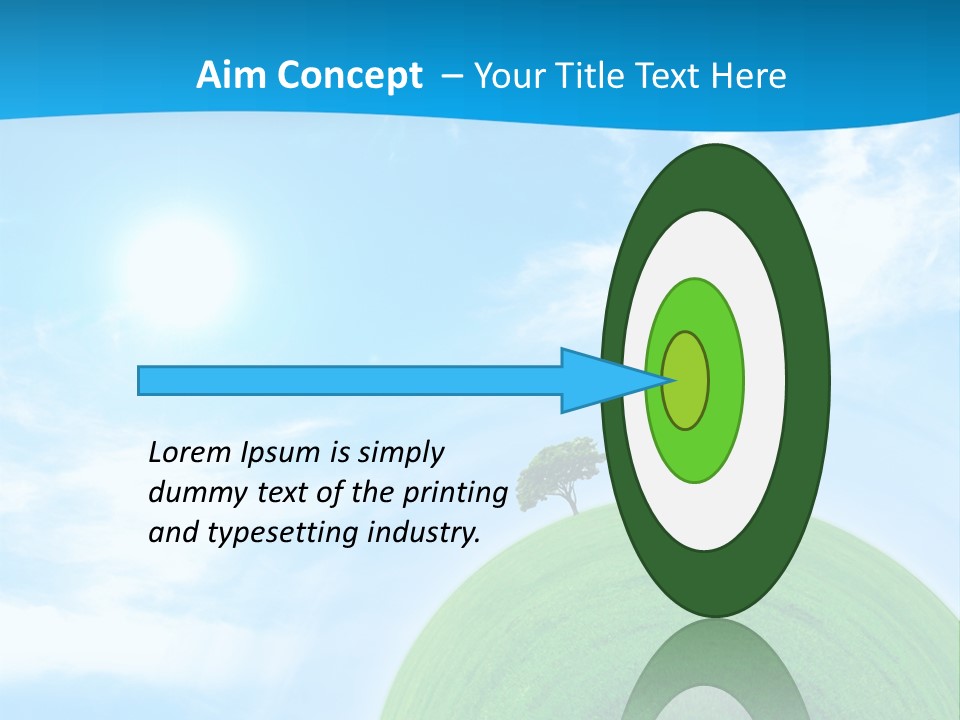 Aim Concept – Your Title Text Here

Lorem Ipsum is simply dummy text of the printing and typesetting industry.